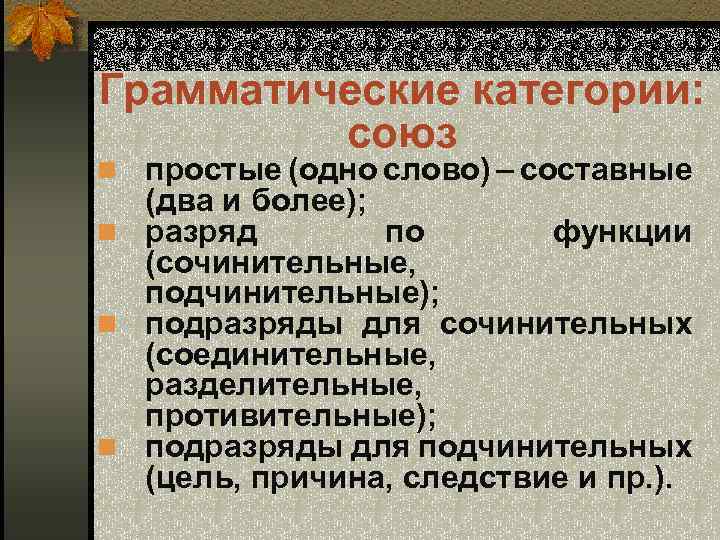 Грамматические категории: союз

простые (одно слово) – составные (два и более);

разряд по функции (сочинительные, подчинительные);

подразряды для сочинительных (соединительные, разделительные, противительные);

подразряды для подчинительных (цель, причина, следствие и пр.).